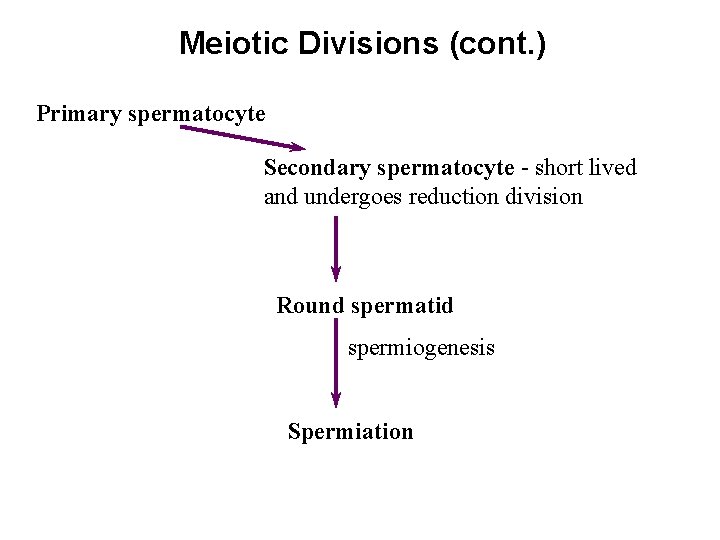 Meiotic Divisions (cont.)

Primary spermatocyte

Secondary spermatocyte - short lived and undergoes reduction division

Round spermatid

spermiogenesis

Spermiation